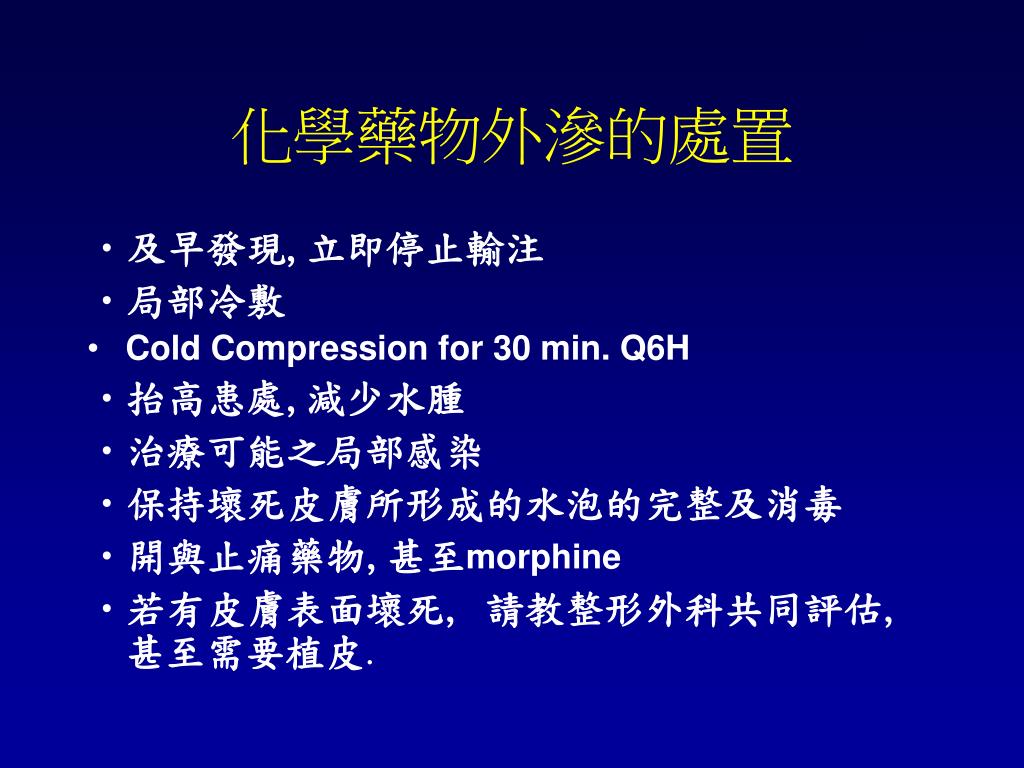 化學藥物外滲的處置

• 及早發現, 立即停止輸注
• 局部冷敷
• Cold Compression for 30 min. Q6H
• 抬高患處, 減少水腫
• 治療可能之局部感染
• 保持壞死皮膚所形成的水泡的完整及消毒
• 開與止痛藥物, 甚至morphine
• 若有皮膚表面壞死, 請教整形外科共同評估, 甚至需要植皮.